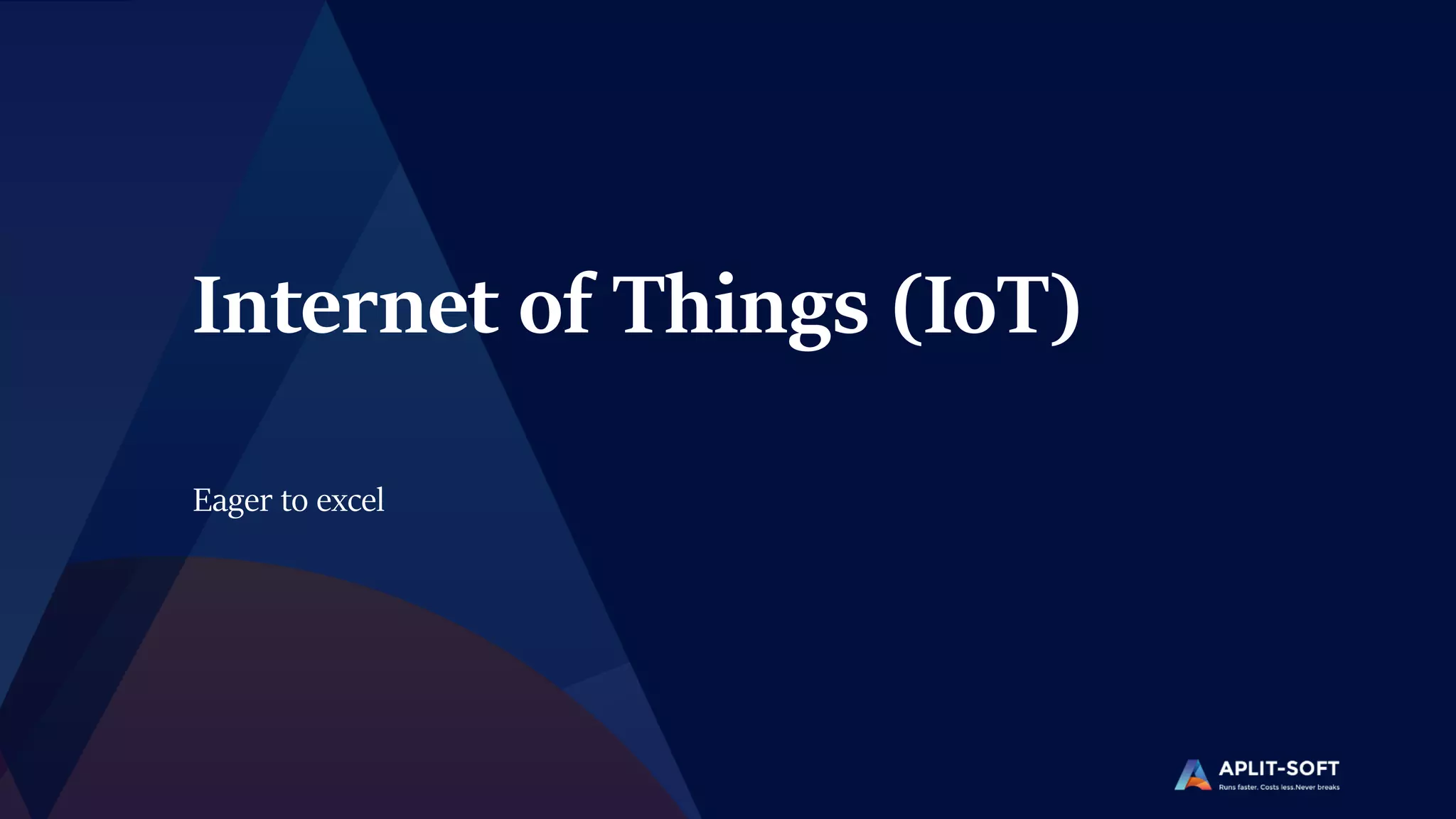 Internet of Things (IoT)

Eager to excel

APLIT-SOFT
Runs faster. Costs less.Never breaks